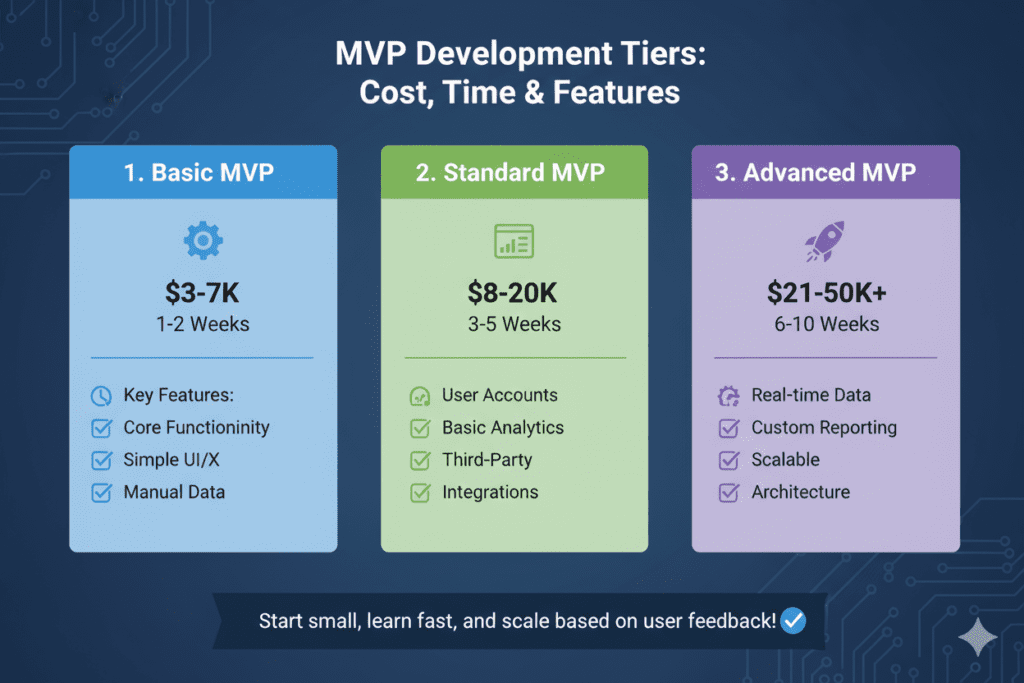 MVP Development Tiers: Cost, Time & Features

1. Basic MVP

$3-7K
1-2 Weeks

Key Features:
Core Functioninity
Simple UI/X
Manual Data

2. Standard MVP

$8-20K
3-5 Weeks

User Accounts
Basic Analytics
Third-Party
Integrations

3. Advanced MVP

$21-50K+
6-10 Weeks

Real-time Data
Custom Reporting
Scalable
Architecture

Start small, learn fast, and scale based on user feedback!